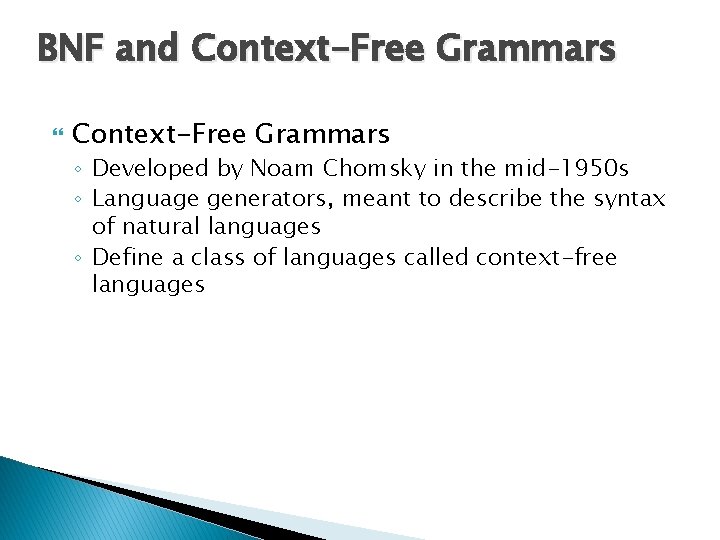 BNF and Context-Free Grammars

Context-Free Grammars

◦ Developed by Noam Chomsky in the mid-1950s
◦ Language generators, meant to describe the syntax of natural languages
◦ Define a class of languages called context-free languages